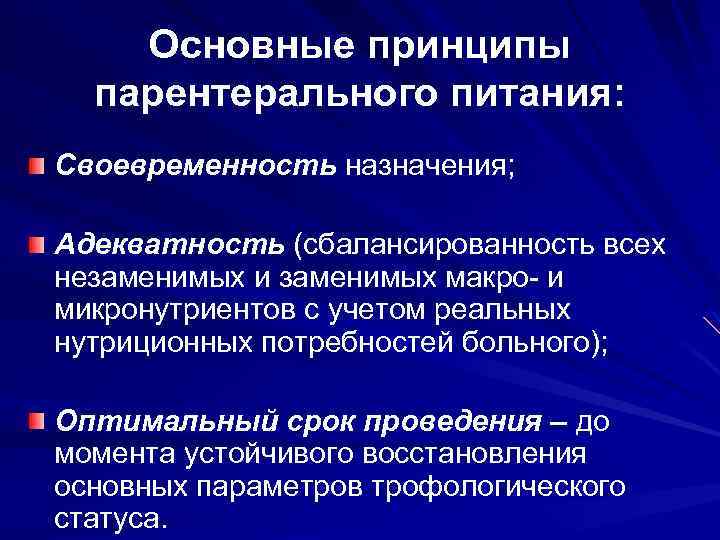 Основные принципы парентерального питания:

Своевременность назначения;

Адекватность (сбалансированность всех незаменимых и заменимых макро- и микронутриентов с учетом реальных нутриционных потребностей больного);

Оптимальный срок проведения – до момента устойчивого восстановления основных параметров трофологического статуса.